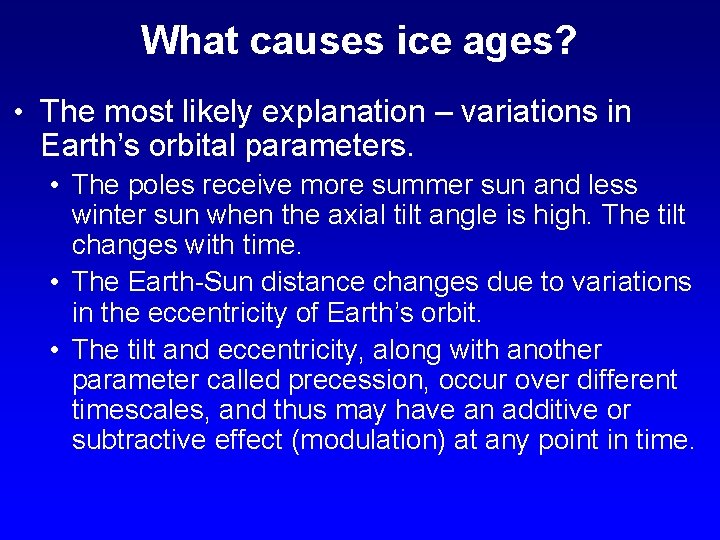 What causes ice ages?

• The most likely explanation – variations in Earth's orbital parameters.

• The poles receive more summer sun and less winter sun when the axial tilt angle is high. The tilt changes with time.

• The Earth-Sun distance changes due to variations in the eccentricity of Earth's orbit.

• The tilt and eccentricity, along with another parameter called precession, occur over different timescales, and thus may have an additive or subtractive effect (modulation) at any point in time.